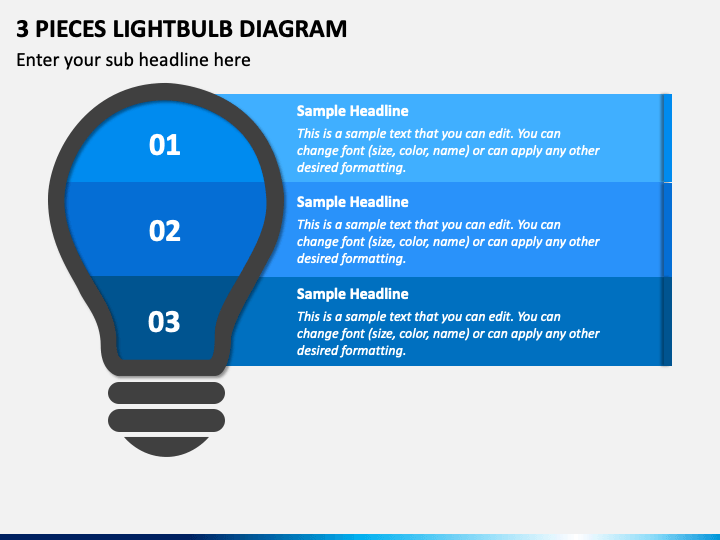 3 PIECES LIGHTBULB DIAGRAM

Enter your sub headline here

01

Sample Headline

This is a sample text that you can edit. You can change font (size, color, name) or can apply any other desired formatting.

02

Sample Headline

This is a sample text that you can edit. You can change font (size, color, name) or can apply any other desired formatting.

03

Sample Headline

This is a sample text that you can edit. You can change font (size, color, name) or can apply any other desired formatting.